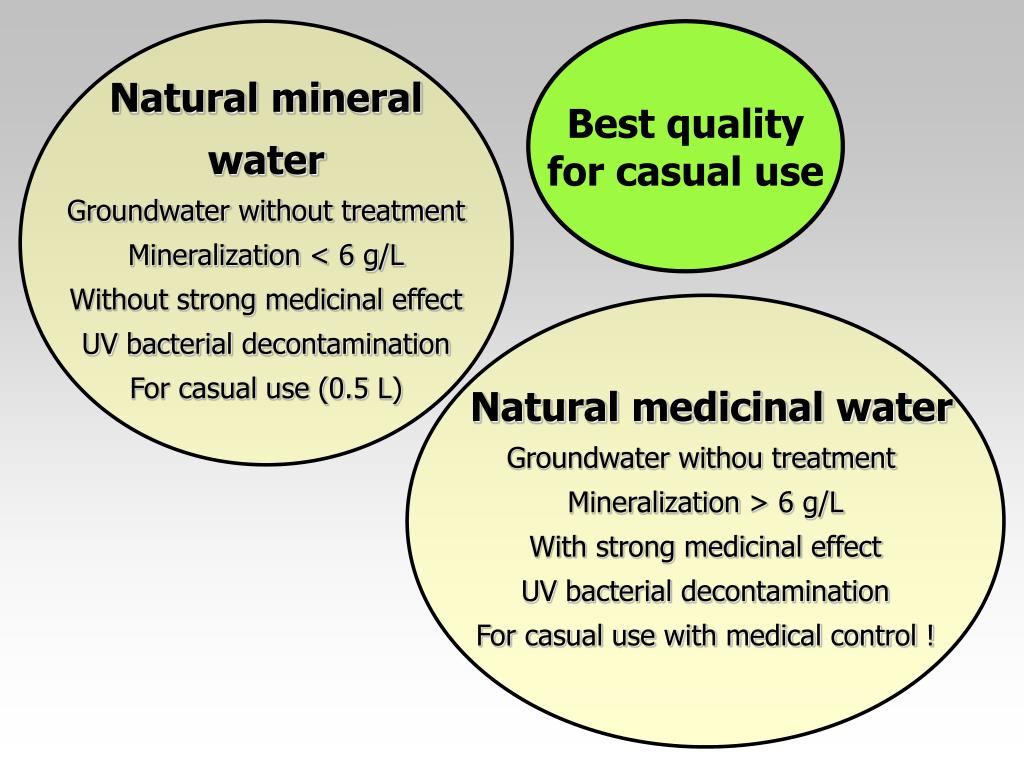 Natural mineral water
Groundwater without treatment
Mineralization < 6 g/L
Without strong medicinal effect
UV bacterial decontamination
For casual use (0.5 L)

Best quality for casual use

Natural medicinal water
Groundwater withou treatment
Mineralization > 6 g/L
With strong medicinal effect
UV bacterial decontamination
For casual use with medical control !